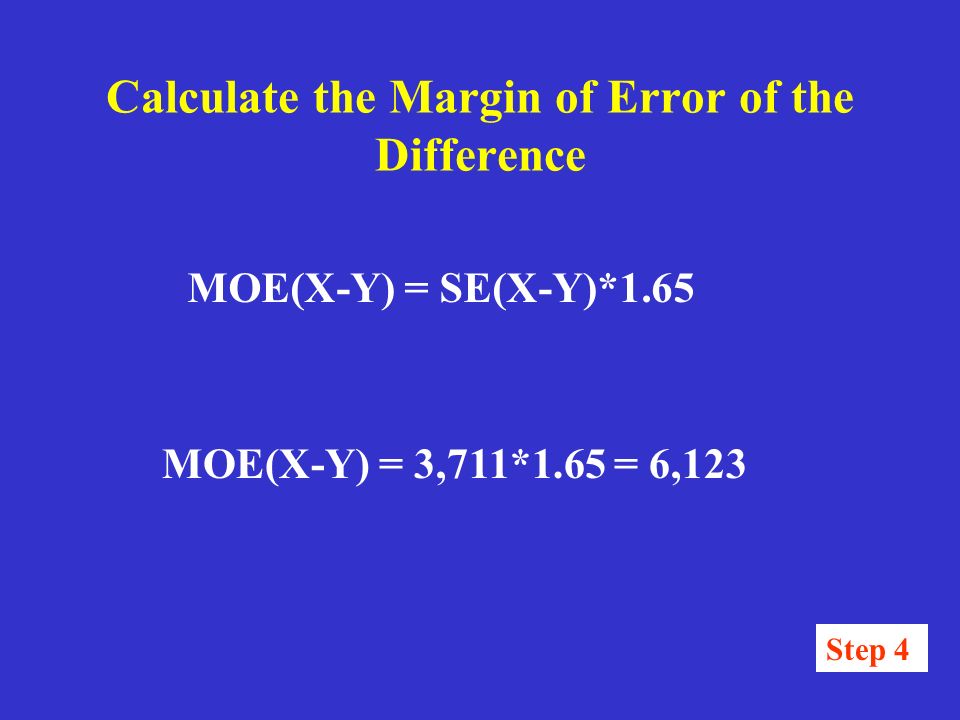 Calculate the Margin of Error of the Difference

MOE(X-Y) = SE(X-Y)*1.65

MOE(X-Y) = 3,711*1.65 = 6,123

Step 4